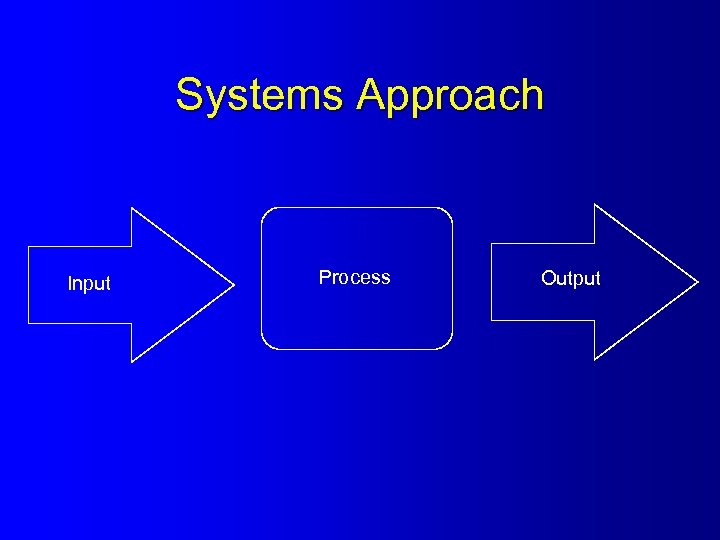 Systems Approach

Input

Process

Output